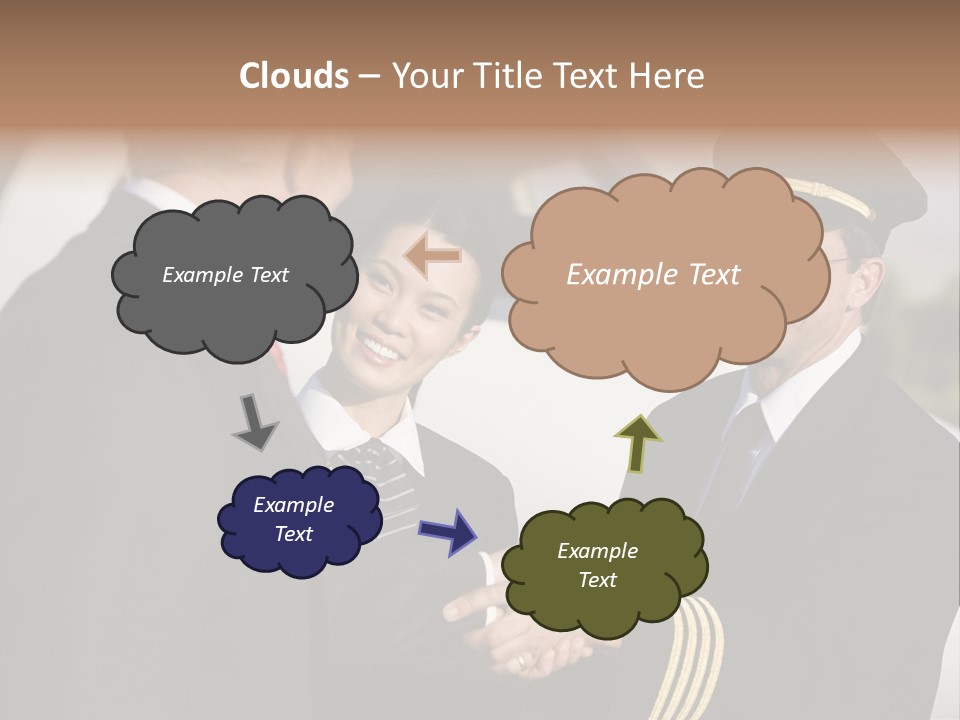 Clouds – Your Title Text Here

Example Text

Example Text

Example Text

Example Text